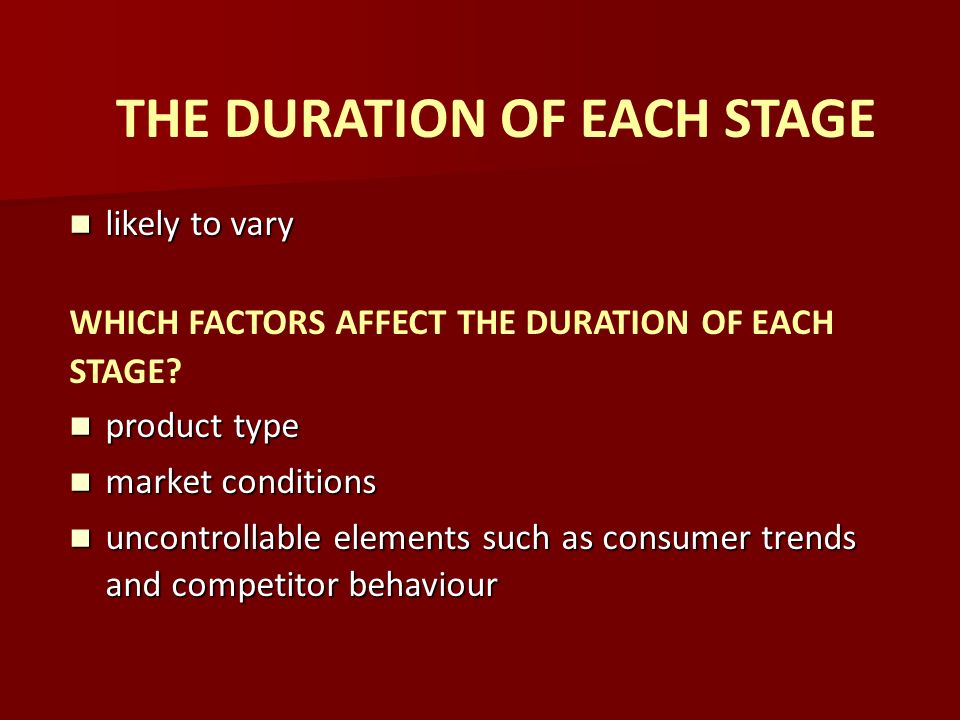 THE DURATION OF EACH STAGE

- likely to vary

WHICH FACTORS AFFECT THE DURATION OF EACH STAGE?

- product type
- market conditions
- uncontrollable elements such as consumer trends and competitor behaviour